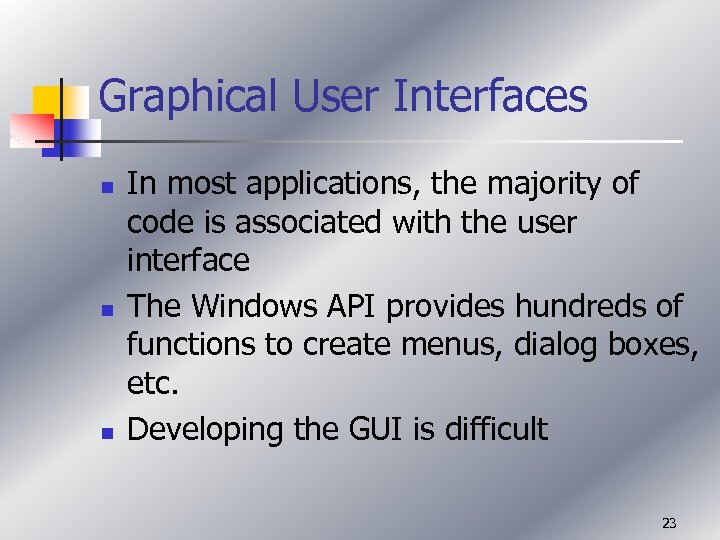 Graphical User Interfaces

- In most applications, the majority of code is associated with the user interface
- The Windows API provides hundreds of functions to create menus, dialog boxes, etc.
- Developing the GUI is difficult

23